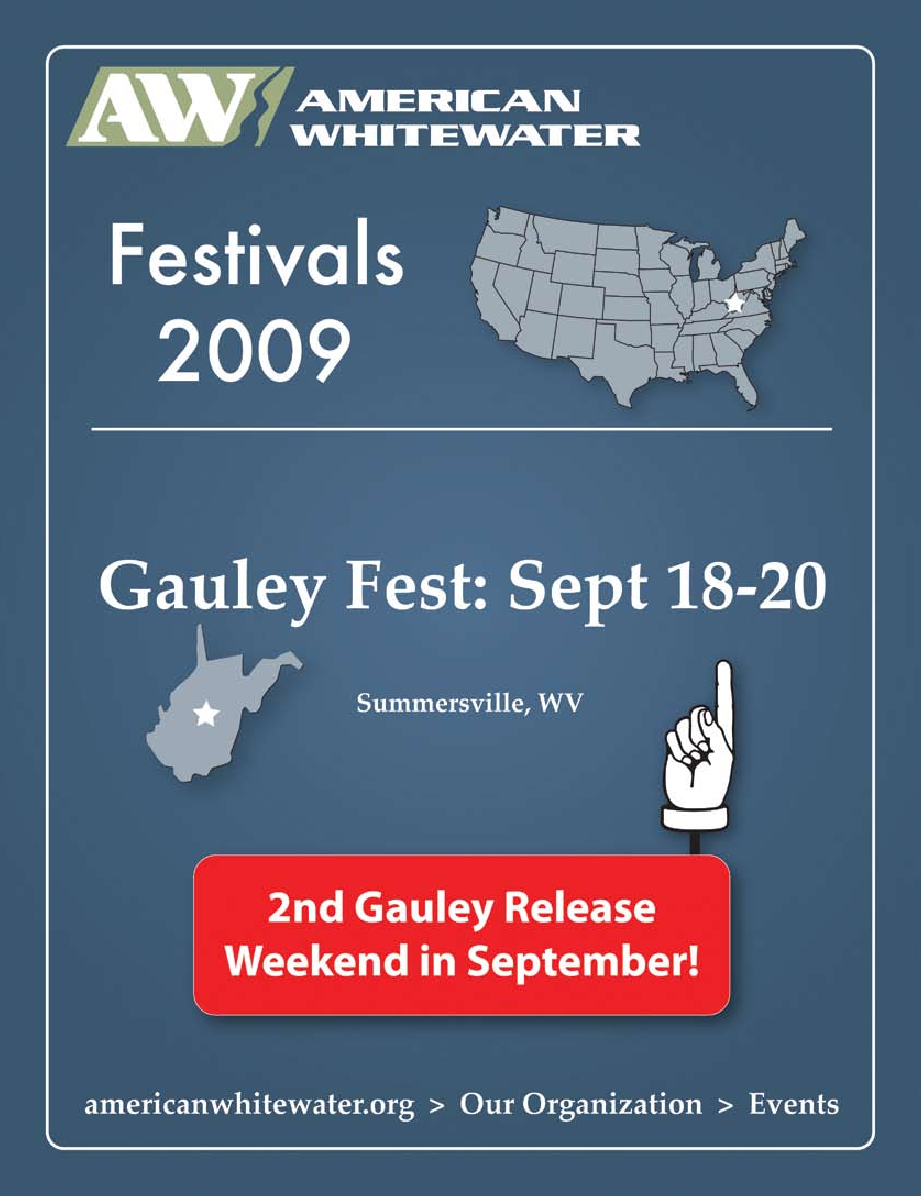 AW AMERICAN WHITEWATER

Festivals 2009

Gauley Fest: Sept 18-20

Summersville, WV

2nd Gauley Release Weekend in September!

americanwhitewater.org > Our Organization > Events